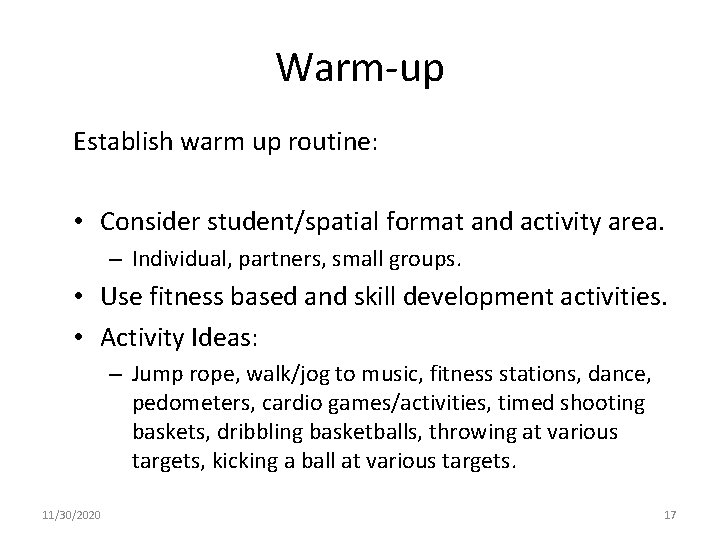 Warm-up

Establish warm up routine:

• Consider student/spatial format and activity area.
– Individual, partners, small groups.
• Use fitness based and skill development activities.
• Activity Ideas:
– Jump rope, walk/jog to music, fitness stations, dance, pedometers, cardio games/activities, timed shooting baskets, dribbling basketballs, throwing at various targets, kicking a ball at various targets.

11/30/2020

17